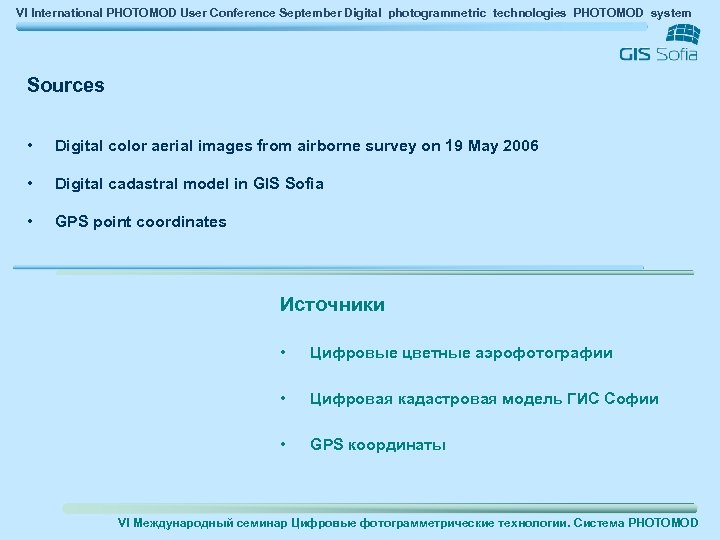 VI International PHOTOMOD User Conference September Digital photogrammetric technologies PHOTOMOD system

GIS Sofia

Sources

• Digital color aerial images from airborne survey on 19 May 2006

• Digital cadastral model in GIS Sofia

• GPS point coordinates

Источники

• Цифровые цветные аэрофотографии

• Цифровая кадастровая модель ГИС Софии

• GPS координаты

VI Международный семинар Цифровые фотограмметрические технологии. Система PHOTOMOD